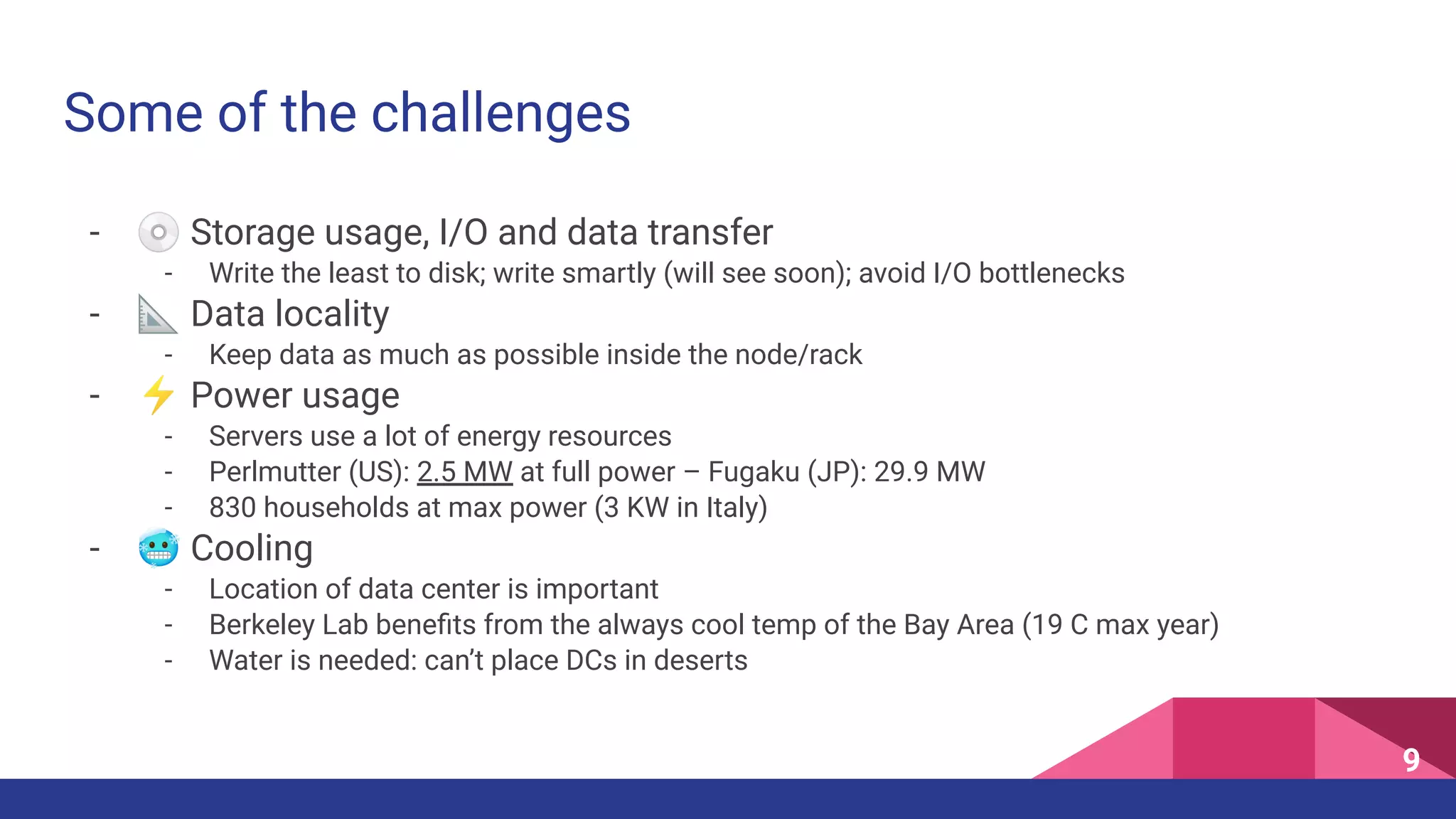 Some of the challenges

- 💿 Storage usage, I/O and data transfer
  - Write the least to disk; write smartly (will see soon); avoid I/O bottlenecks
- 📐 Data locality
  - Keep data as much as possible inside the node/rack
- ⚡ Power usage
  - Servers use a lot of energy resources
  - Perlmutter (US): 2.5 MW at full power – Fugaku (JP): 29.9 MW
  - 830 households at max power (3 KW in Italy)
- 🥶 Cooling
  - Location of data center is important
  - Berkeley Lab benefits from the always cool temp of the Bay Area (19 C max year)
  - Water is needed: can't place DCs in deserts

9